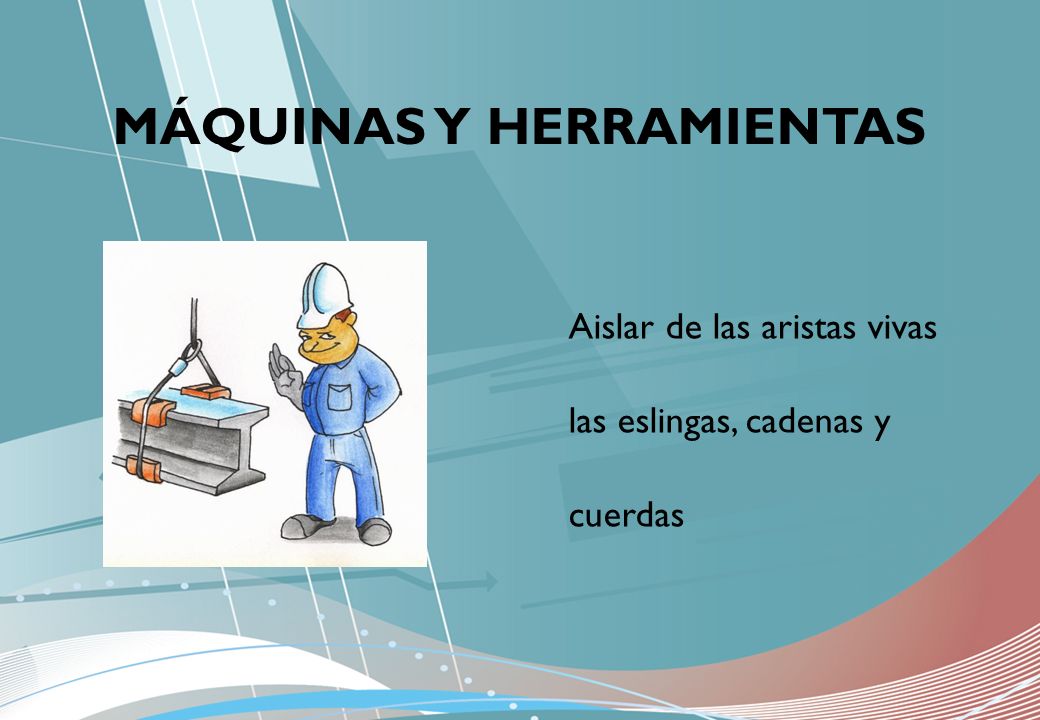 MÁQUINAS Y HERRAMIENTAS

Aislar de las aristas vivas las eslingas, cadenas y cuerdas